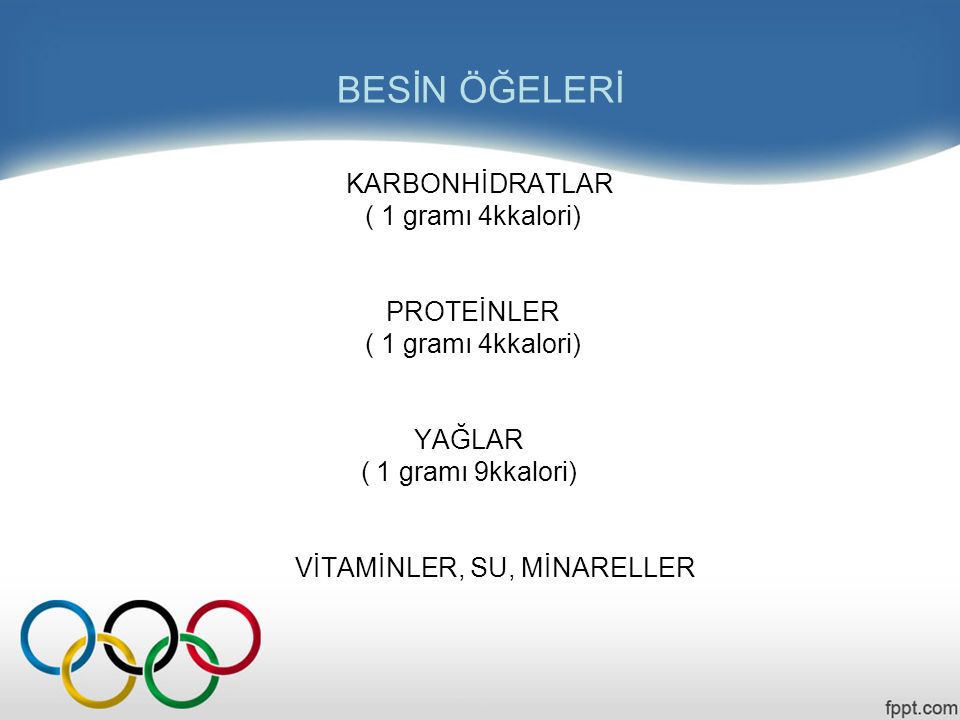 BESİN ÖĞELERİ

KARBONHİDRATLAR
( 1 gramı 4kkalori)

PROTEİNLER
( 1 gramı 4kkalori)

YAĞLAR
( 1 gramı 9kkalori)

VİTAMİNLER, SU, MİNARELLER

fppt.com